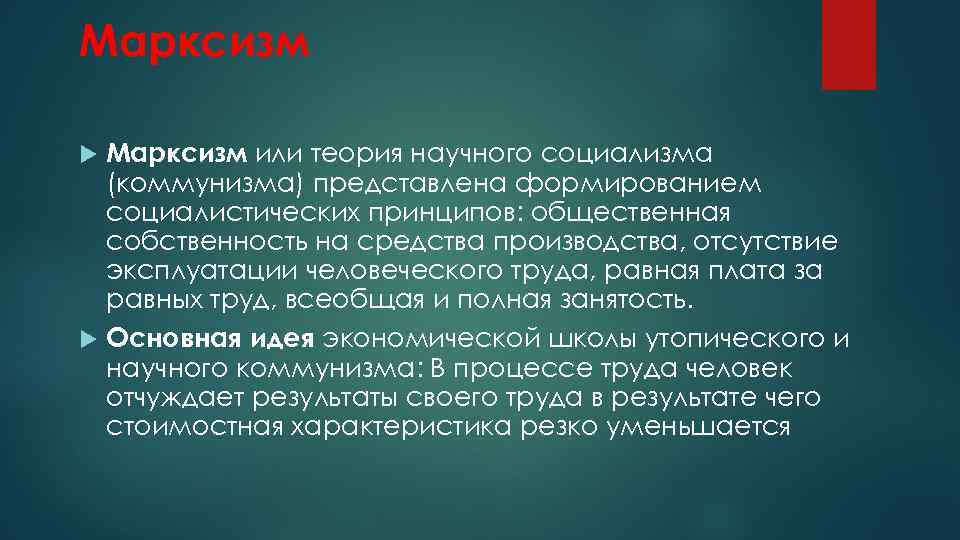 Марксизм

Марксизм или теория научного социализма (коммунизма) представлена формированием социалистических принципов: общественная собственность на средства производства, отсутствие эксплуатации человеческого труда, равная плата за равных труд, всеобщая и полная занятость.

Основная идея экономической школы утопического и научного коммунизма: В процессе труда человек отчуждает результаты своего труда в результате чего стоимостная характеристика резко уменьшается